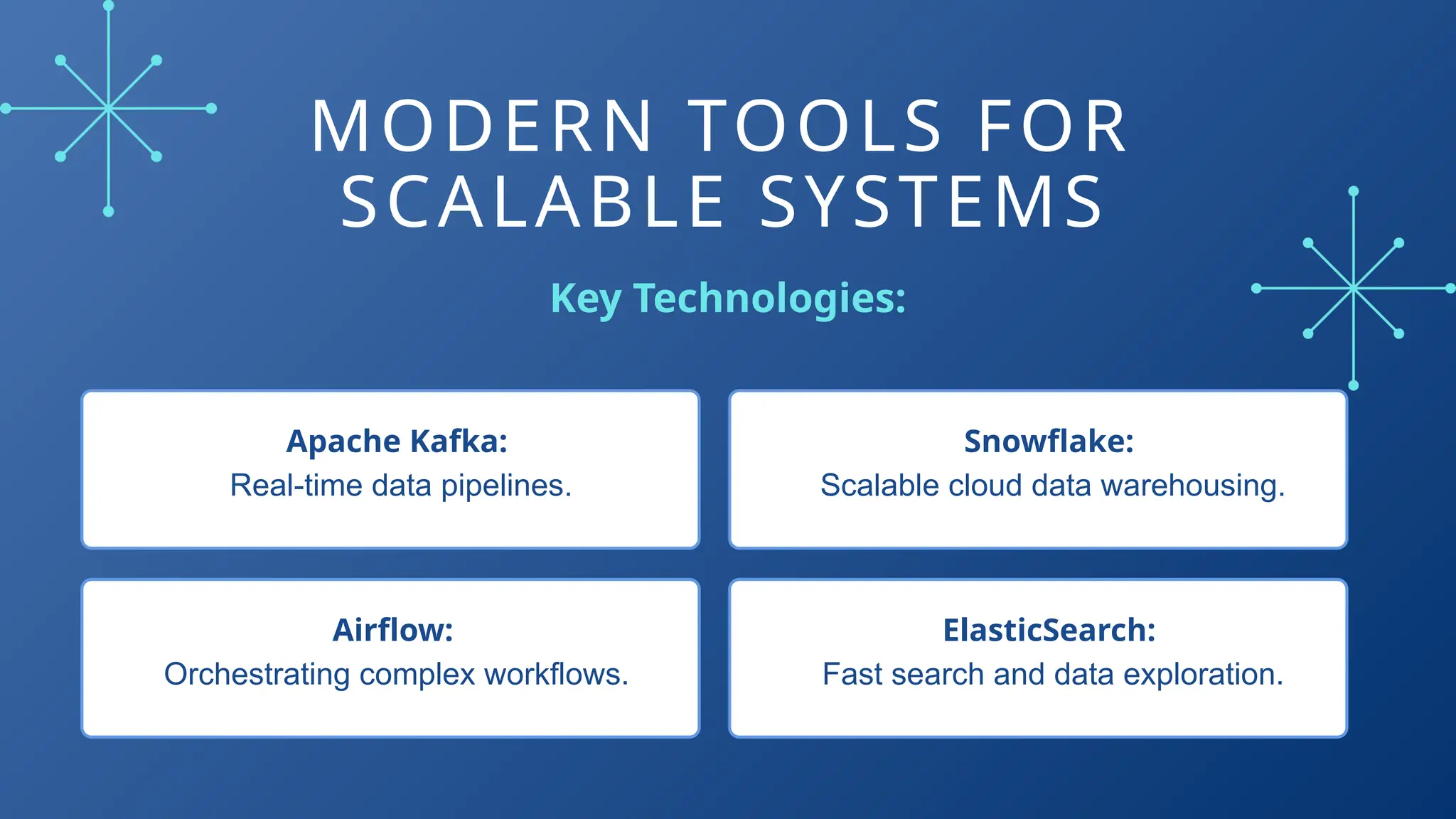 MODERN TOOLS FOR SCALABLE SYSTEMS

Key Technologies:

Apache Kafka:
Real-time data pipelines.

Snowflake:
Scalable cloud data warehousing.

Airflow:
Orchestrating complex workflows.

ElasticSearch:
Fast search and data exploration.